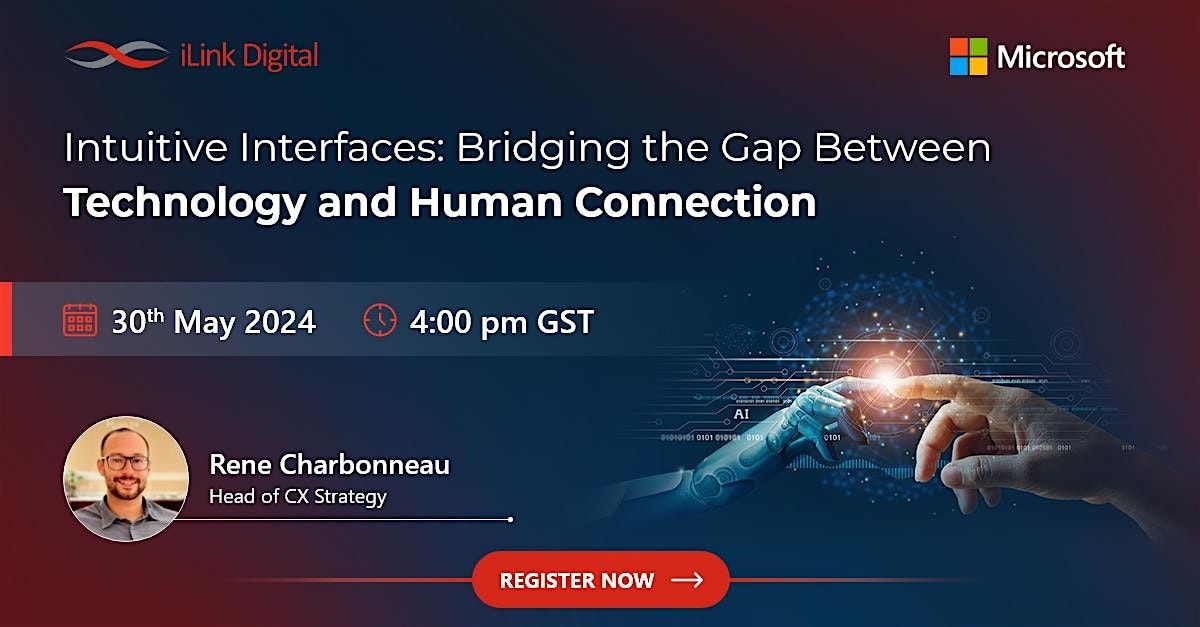 iLink Digital

Microsoft

Intuitive Interfaces: Bridging the Gap Between Technology and Human Connection

30$^{th}$ May 2024

4:00 pm GST

AI

Rene Charbonneau
Head of CX Strategy

REGISTER NOW